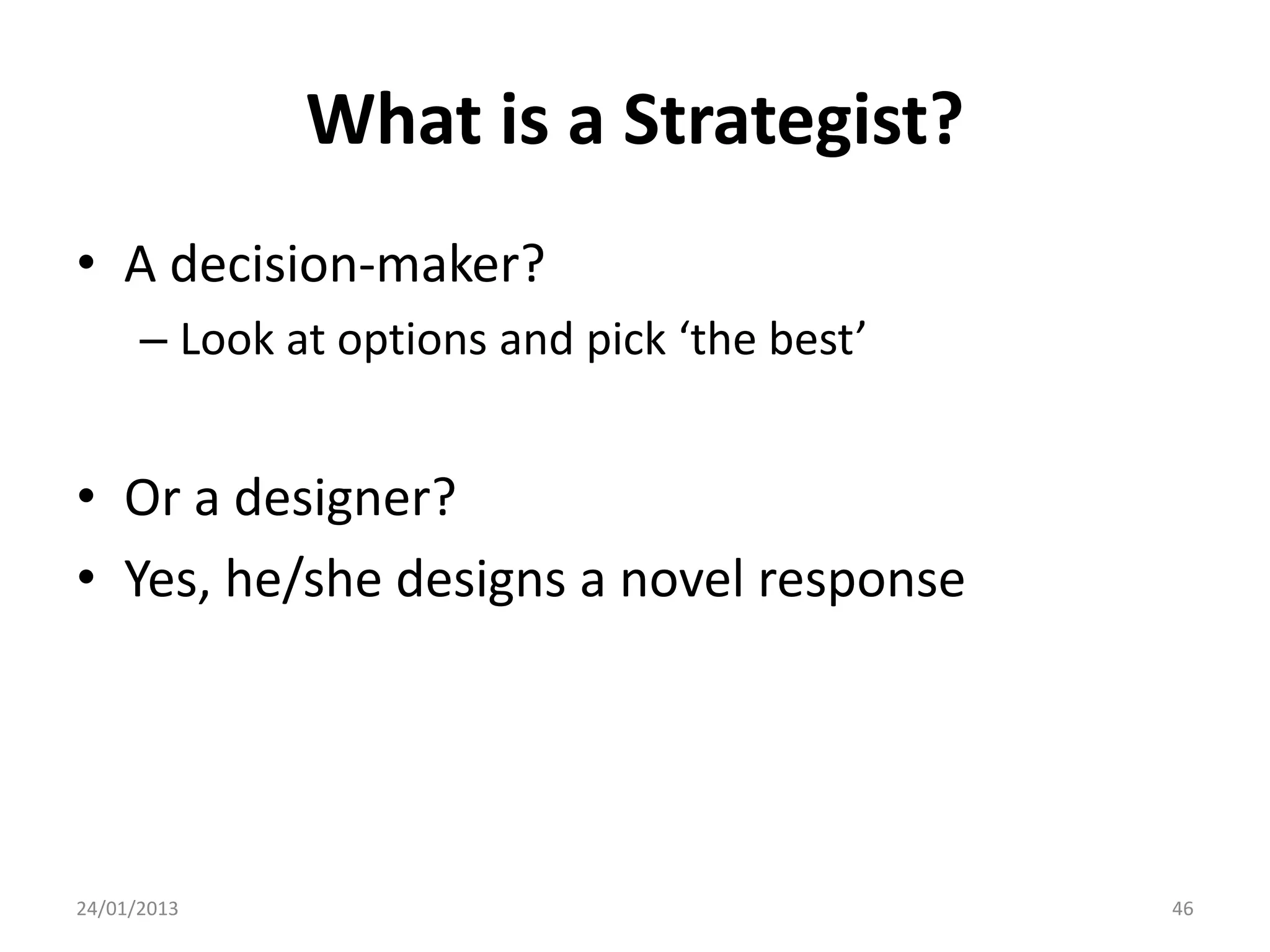 What is a Strategist?

• A decision-maker?
– Look at options and pick ‘the best’

• Or a designer?
• Yes, he/she designs a novel response

24/01/2013

46